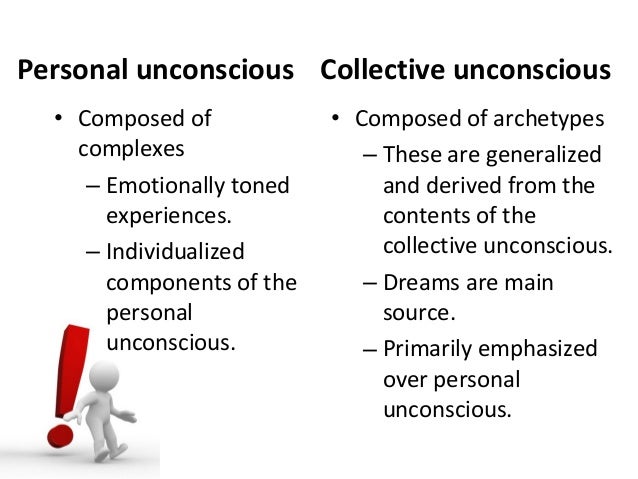 Personal unconscious

• Composed of complexes
– Emotionally toned experiences.
– Individualized components of the personal unconscious.

Collective unconscious

• Composed of archetypes
– These are generalized and derived from the contents of the collective unconscious.
– Dreams are main source.
– Primarily emphasized over personal unconscious.